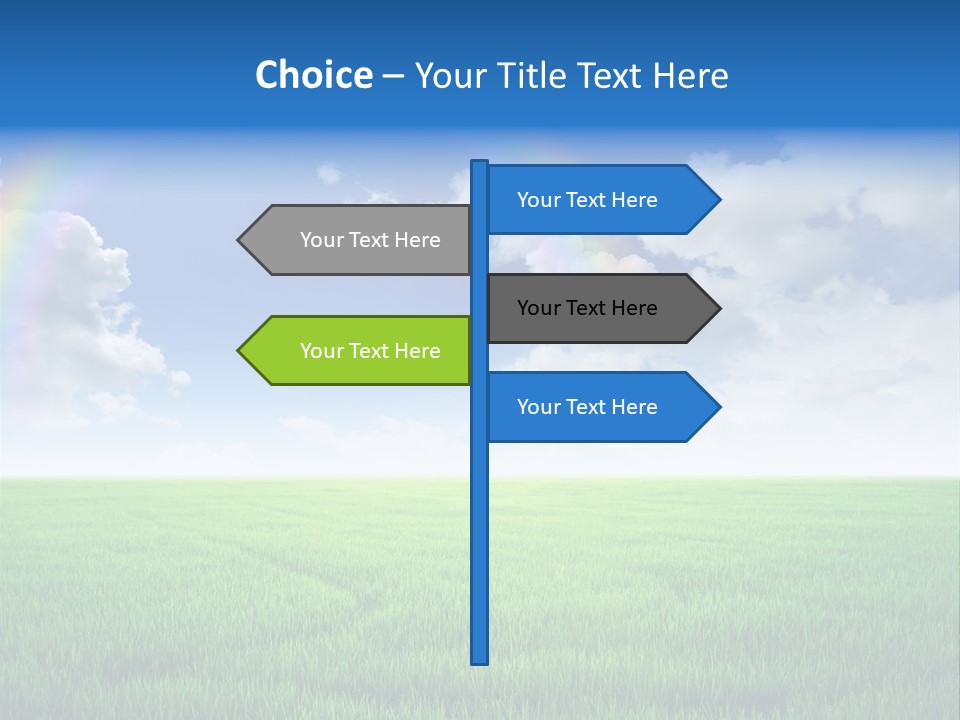 Choice – Your Title Text Here

Your Text Here

Your Text Here

Your Text Here

Your Text Here

Your Text Here